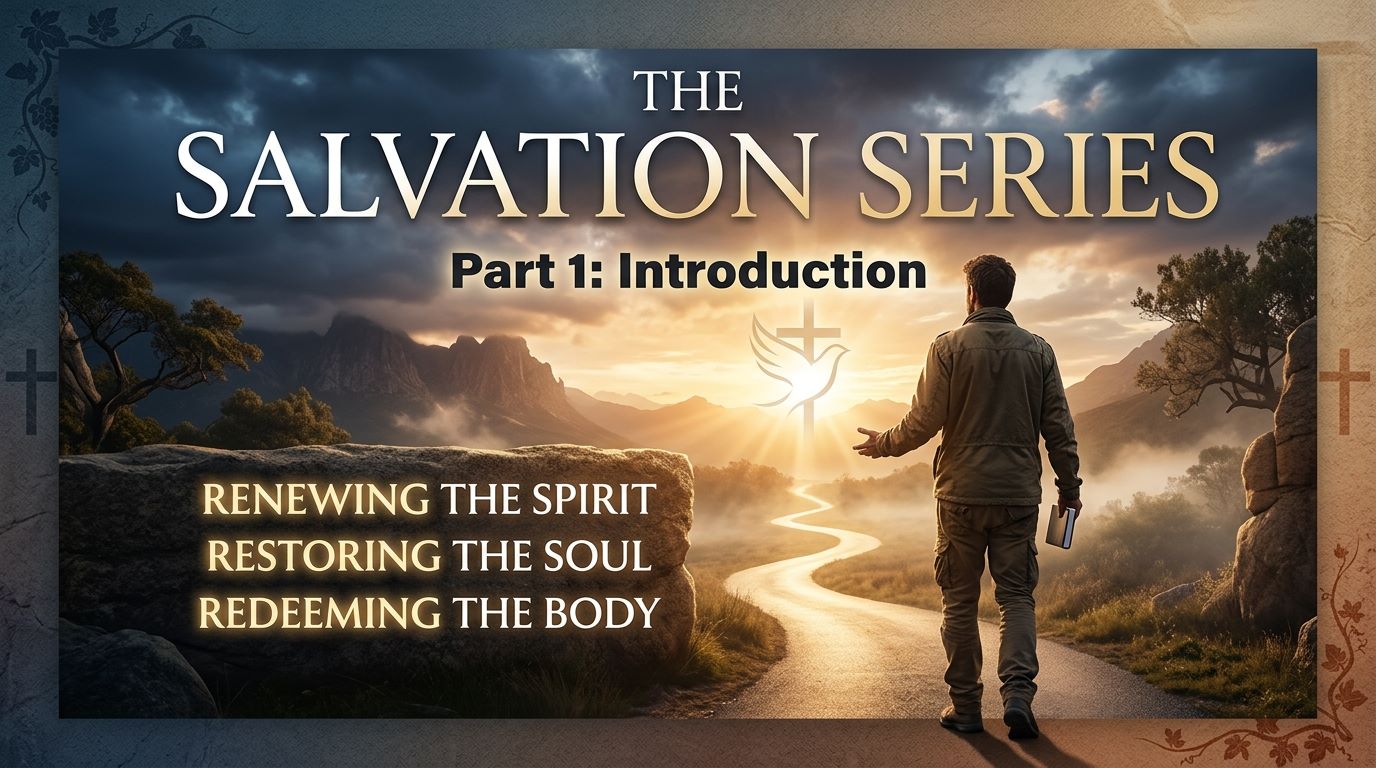 THE SALVATION SERIES

Part 1: Introduction

RENEWING THE SPIRIT
RESTORING THE SOUL
REDEEMING THE BODY